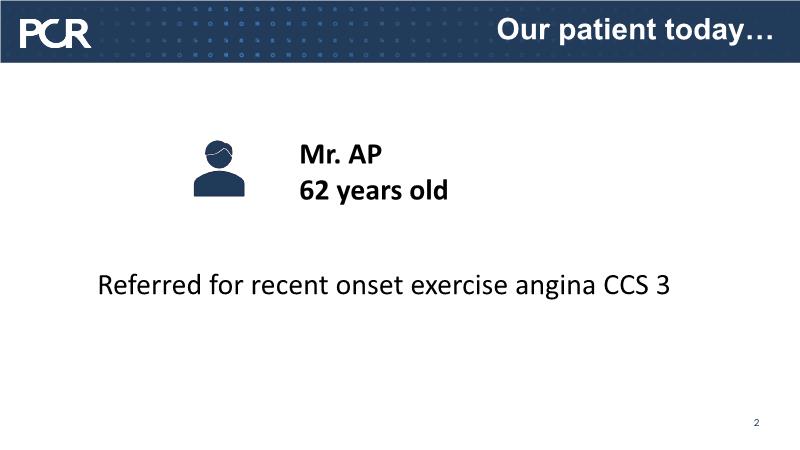 PCR

Our patient today…

Mr. AP
62 years old

Referred for recent onset exercise angina CCS 3

2